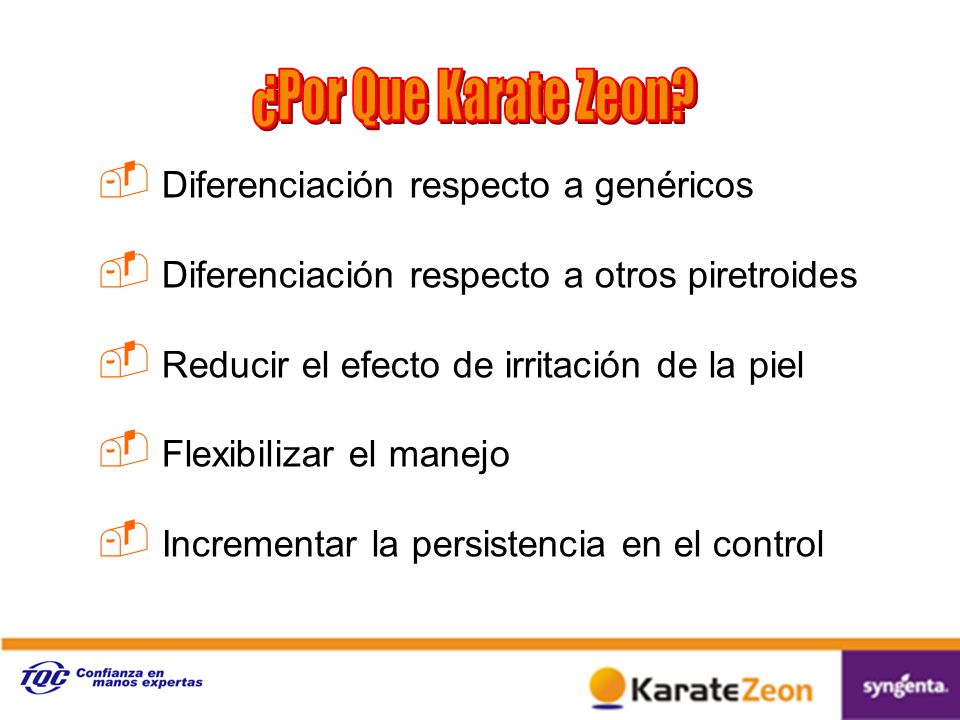 ¿Por Que Karate Zeon?

Diferenciación respecto a genéricos

Diferenciación respecto a otros piretroides

Reducir el efecto de irritación de la piel

Flexibilizar el manejo

Incrementar la persistencia en el control

TQC Confianza en manos expertas

KarateZeon

syngenta.